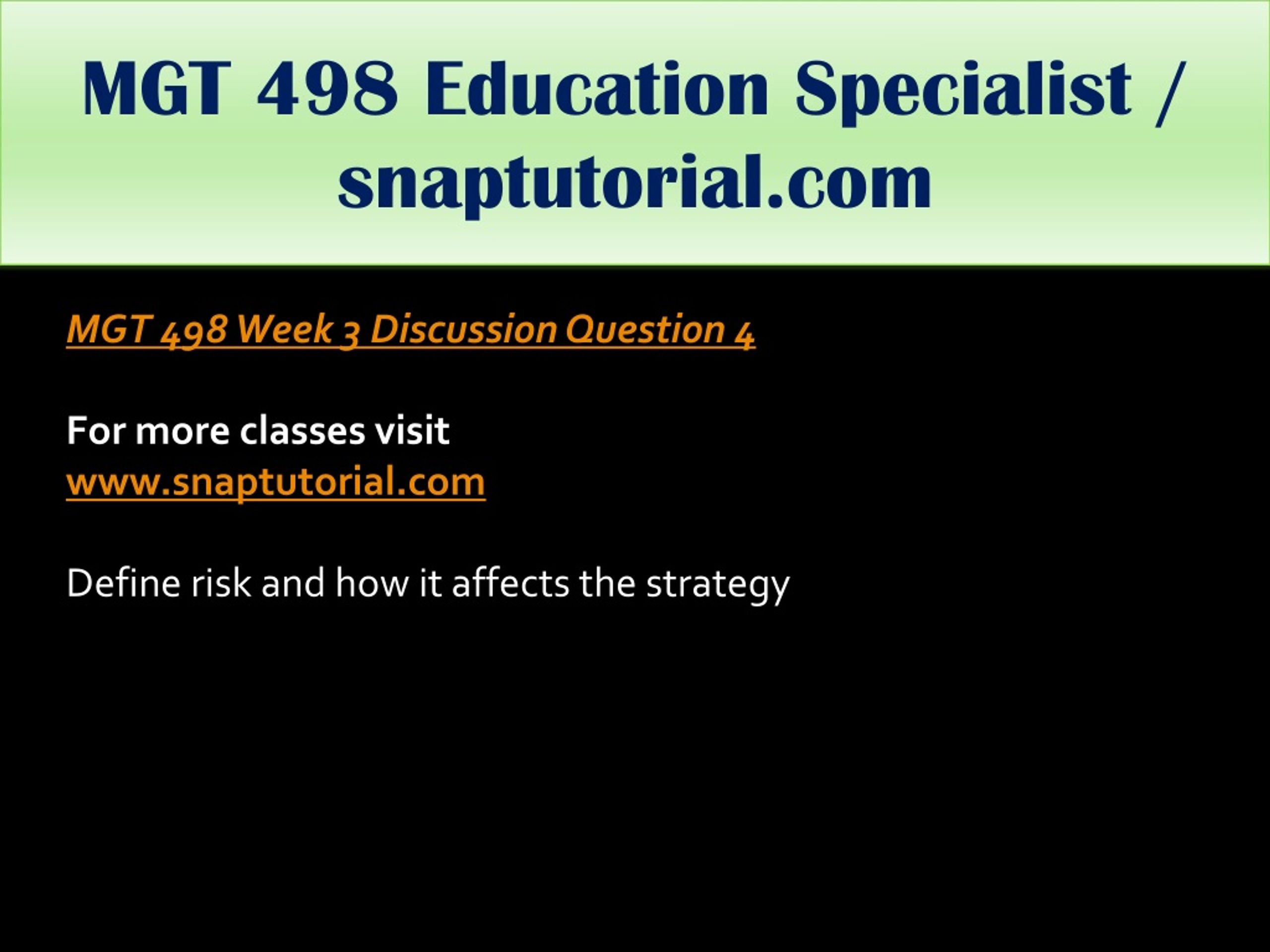 MGT 498 Education Specialist / snaptutorial.com

MGT 498 Week 3 Discussion Question 4

For more classes visit
www.snaptutorial.com

Define risk and how it affects the strategy